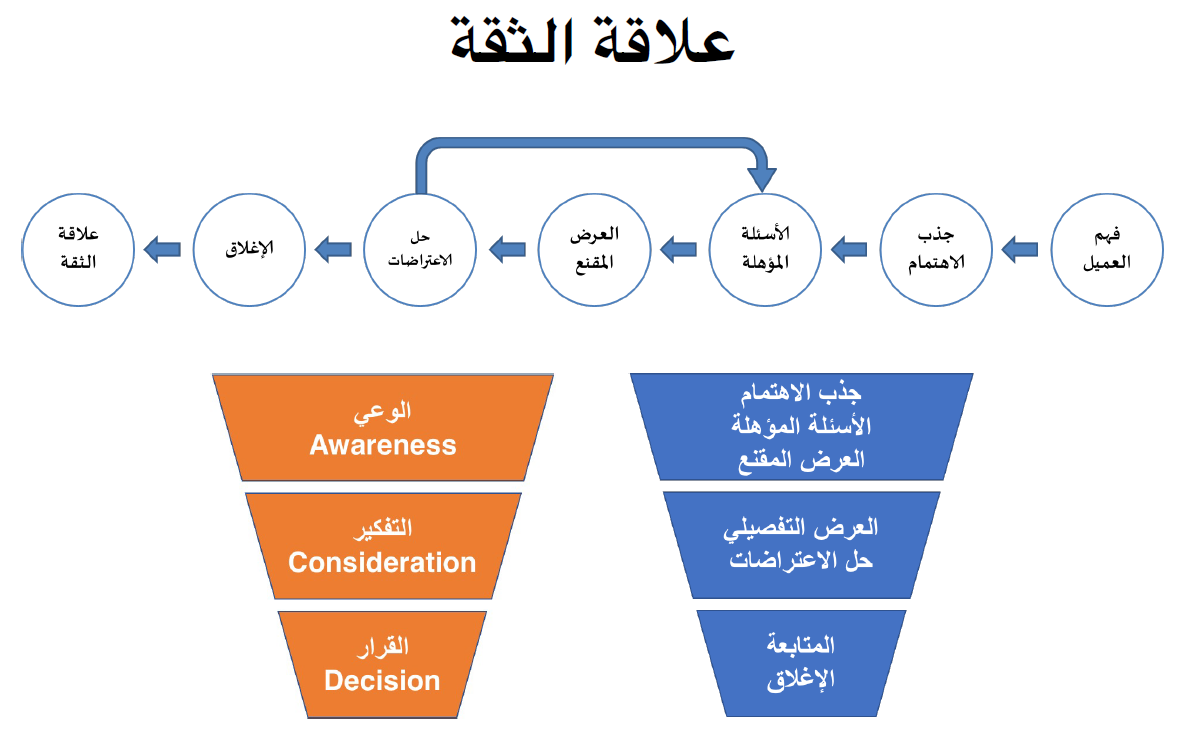 علاقة الثقة

فهم العميل

جذب الاهتمام

الأسئلة المؤهلة

العرض المقنع

حل الاعتراضات

الإغلاق

علاقة الثقة

جذب الاهتمام
الأسئلة المؤهلة
العرض المقنع

العرض التفصيلي
حل الاعتراضات

المتابعة
الإغلاق

الوعي
Awareness

التفكير
Consideration

القرار
Decision